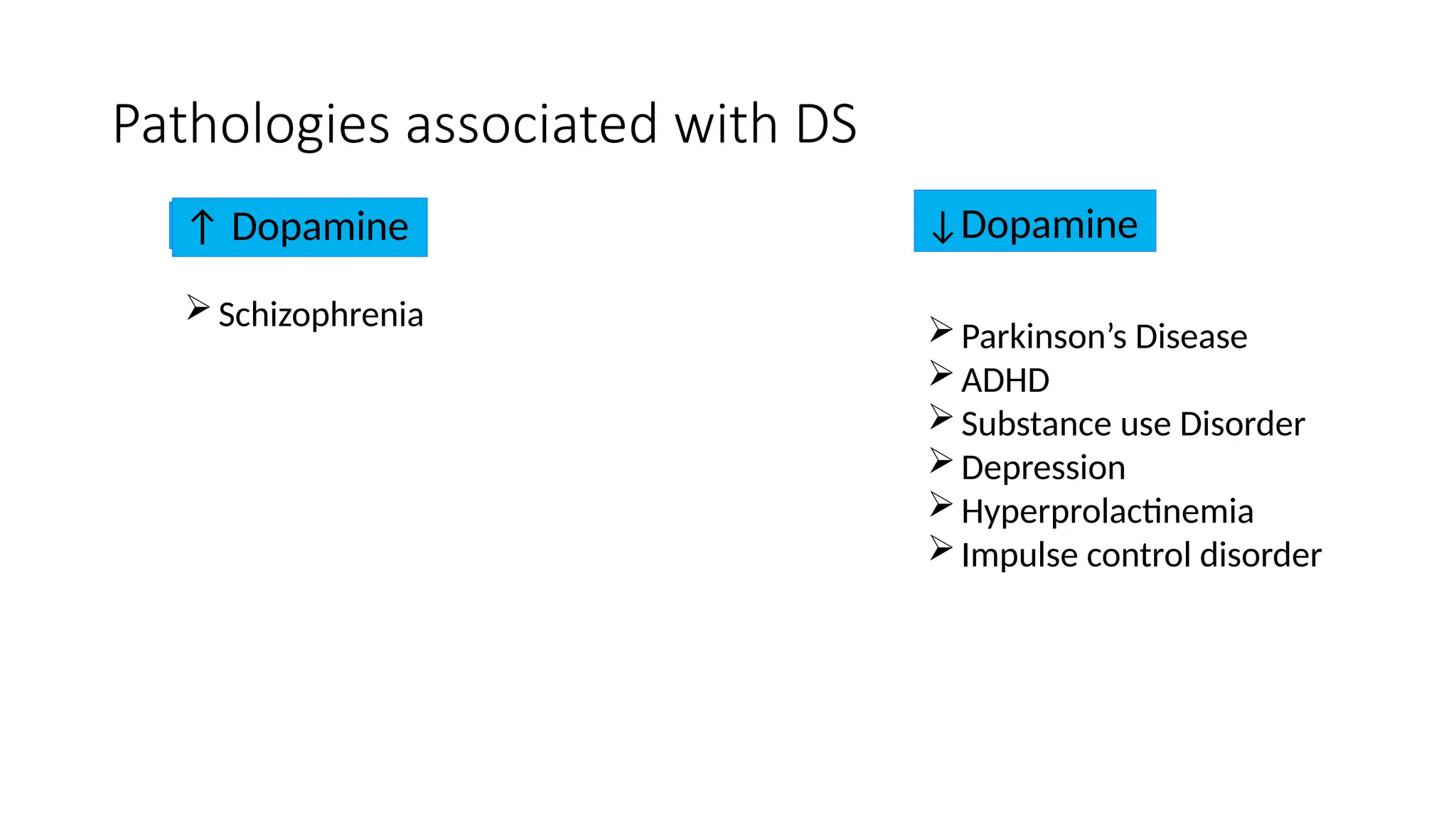 Pathologies associated with DS

↑ Dopamine

➢ Schizophrenia

↓ Dopamine

➢ Parkinson's Disease
➢ ADHD
➢ Substance use Disorder
➢ Depression
➢ Hyperprolactinemia
➢ Impulse control disorder